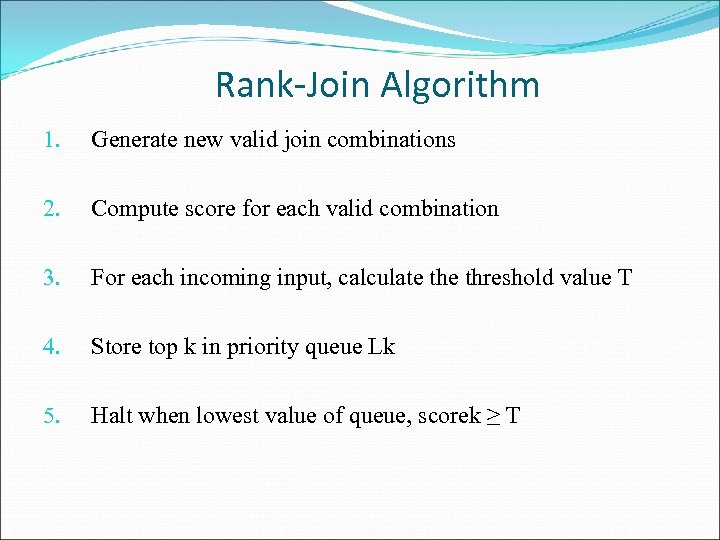 Rank-Join Algorithm

1. Generate new valid join combinations

2. Compute score for each valid combination

3. For each incoming input, calculate the threshold value T

4. Store top k in priority queue Lk

5. Halt when lowest value of queue, scorek ≥ T